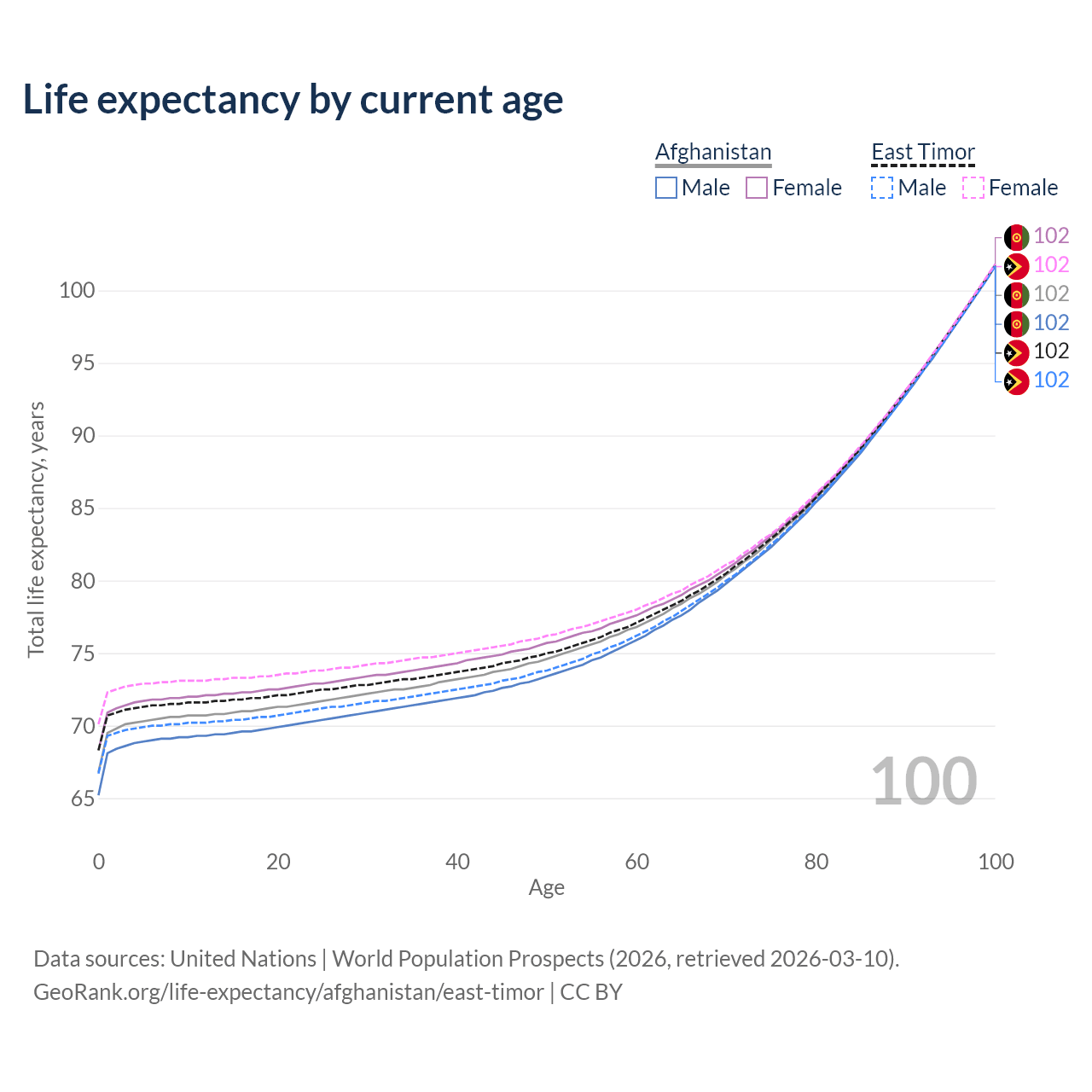 Life expectancy by current age

Afghanistan
Male Female

East Timor
Male Female

102
102
102
102
102
102

Total life expectancy, years

100
95
90
85
80
75
70
65

100

0
20
40
60
80
100
Age

Data sources: United Nations | World Population Prospects (2026, retrieved 2026-03-10).
GeoRank.org/life-expectancy/afghanistan/east-timor | CC BY